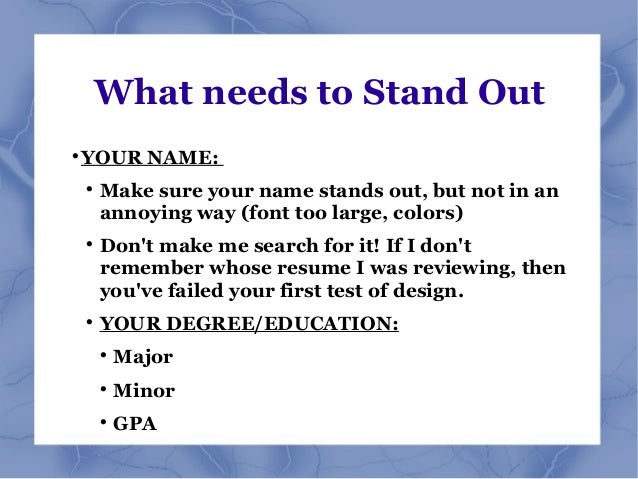 What needs to Stand Out

• YOUR NAME:

• Make sure your name stands out, but not in an annoying way (font too large, colors)

• Don't make me search for it! If I don't remember whose resume I was reviewing, then you've failed your first test of design.

• YOUR DEGREE/EDUCATION:

• Major

• Minor

• GPA